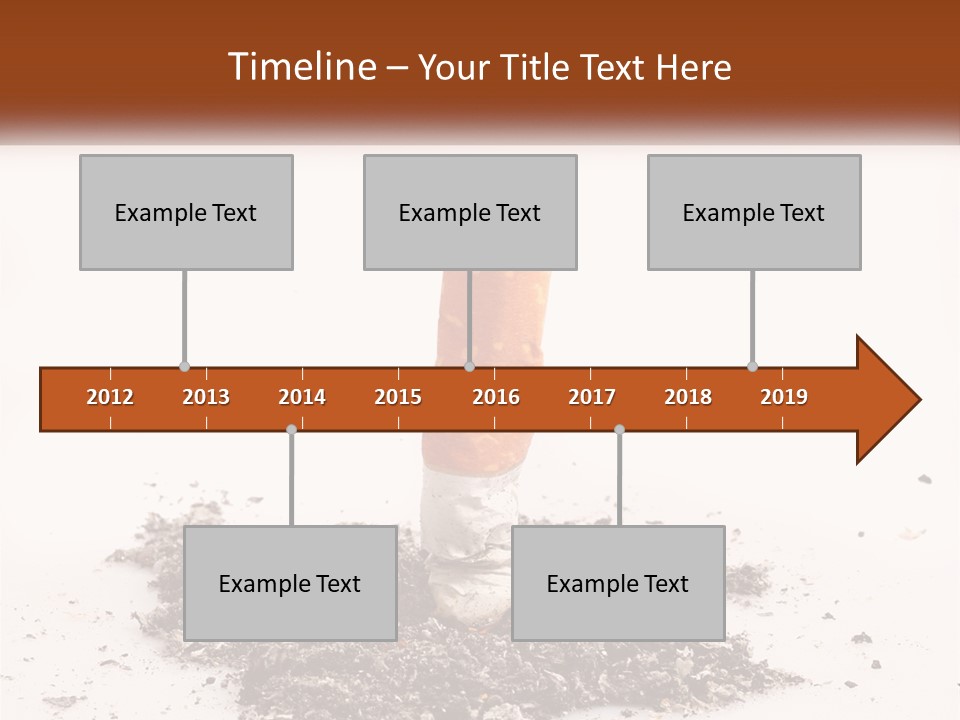 Timeline – Your Title Text Here

Example Text

Example Text

Example Text

2012 2013 2014 2015 2016 2017 2018 2019

Example Text

Example Text